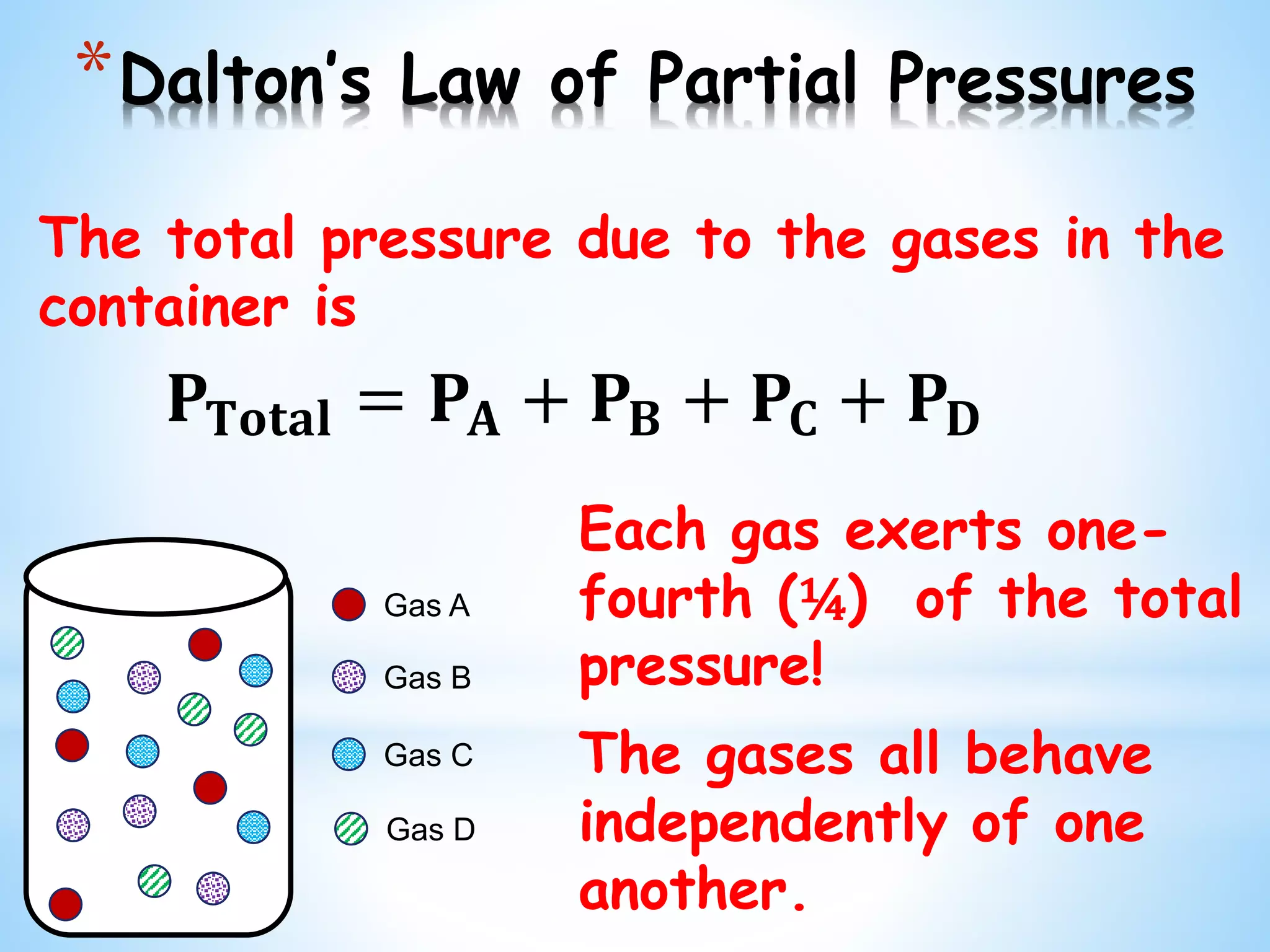 *Dalton's Law of Partial Pressures

The total pressure due to the gases in the container is

$P_{Total} = P_A + P_B + P_C + P_D$

Gas A

Gas B

Gas C

Gas D

Each gas exerts one-fourth (¼) of the total pressure!

The gases all behave independently of one another.